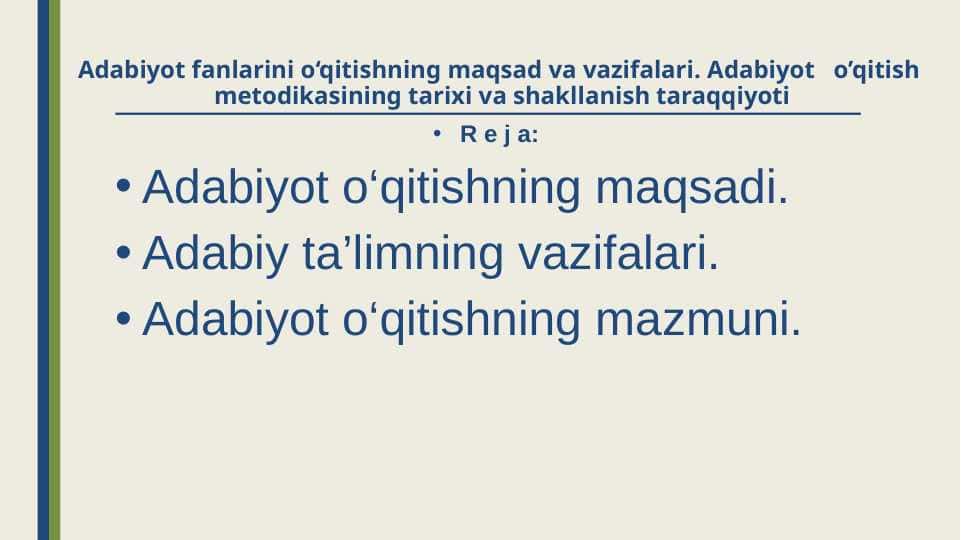 Adabiyot fanlarini o‘qitishning maqsad va vazifalari. Adabiyot o’qitish metodikasining tarixi va shakllanish taraqqiyoti

• R e j a:

• Adabiyot o‘qitishning maqsadi.
• Adabiy ta’limning vazifalari.
• Adabiyot o‘qitishning mazmuni.